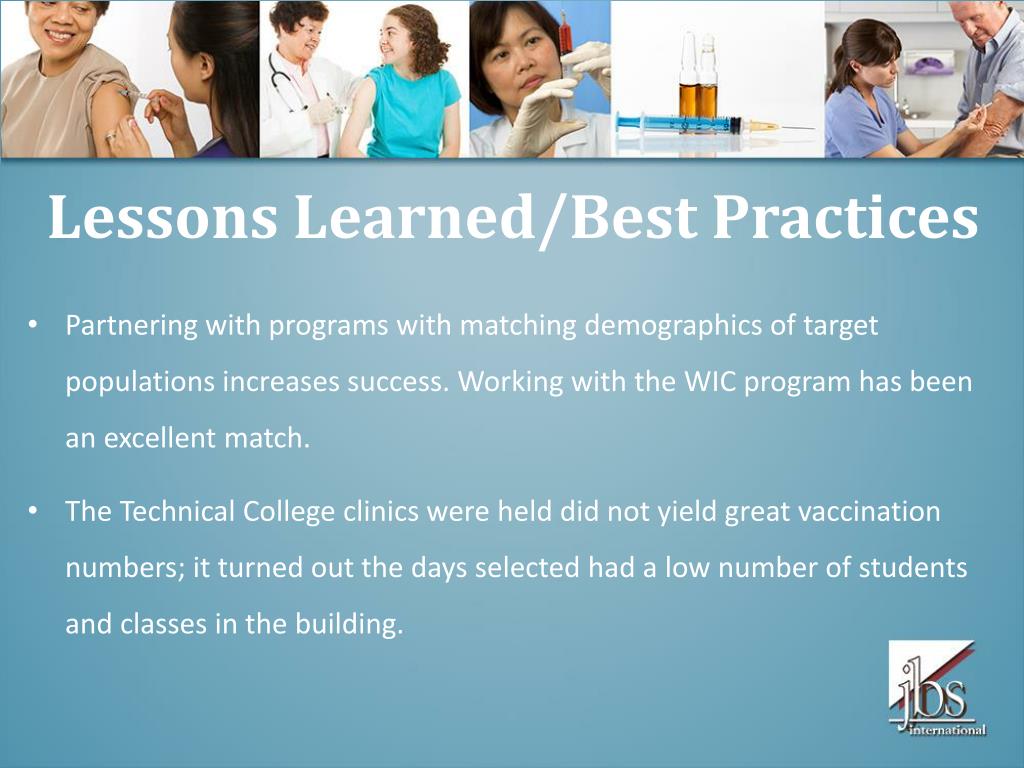 Lessons Learned/Best Practices

• Partnering with programs with matching demographics of target populations increases success. Working with the WIC program has been an excellent match.

• The Technical College clinics were held did not yield great vaccination numbers; it turned out the days selected had a low number of students and classes in the building.

jbs
international